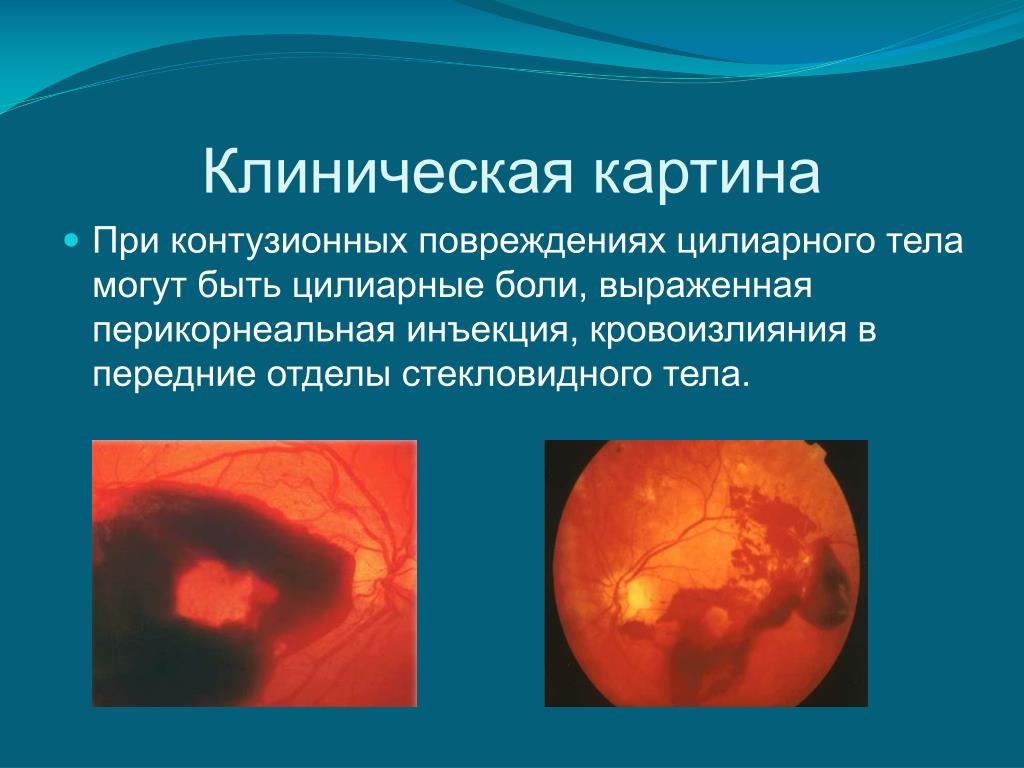 Клиническая картина

При контузионных повреждениях цилиарного тела могут быть цилиарные боли, выраженная перикорнеальная инъекция, кровоизлияния в передние отделы стекловидного тела.